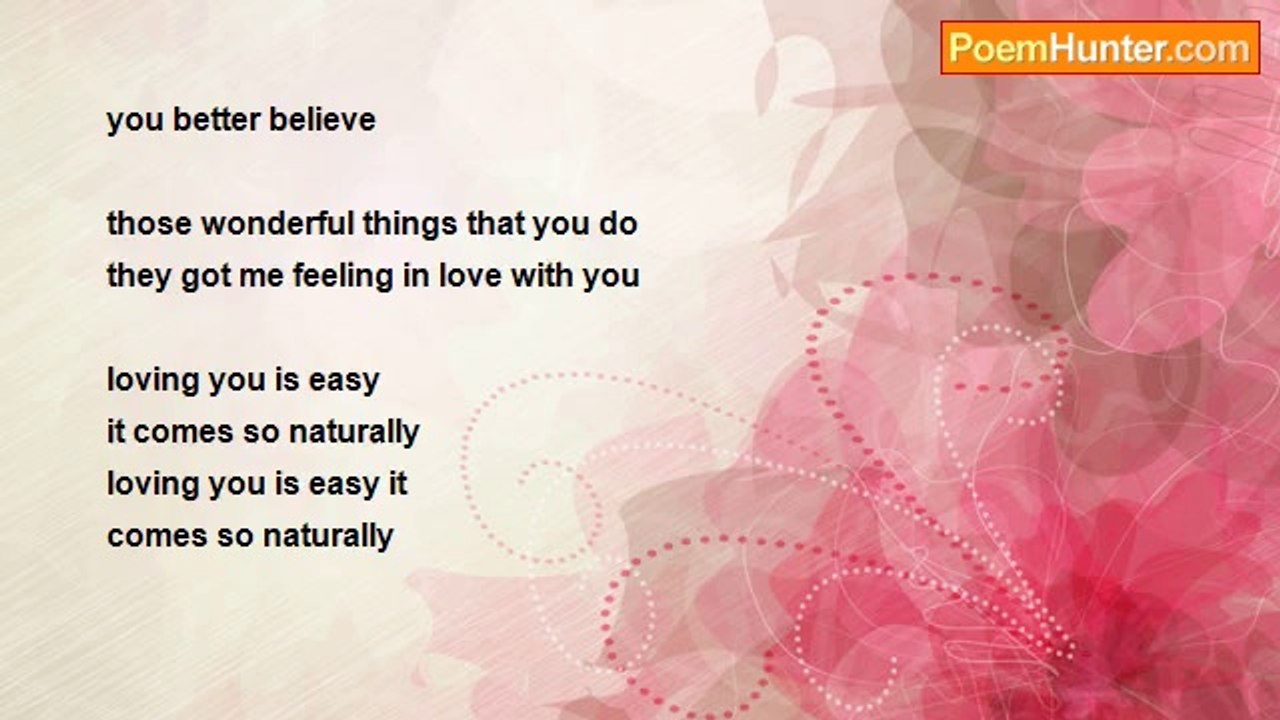 PoemHunter.com

you better believe

those wonderful things that you do
they got me feeling in love with you

loving you is easy
it comes so naturally
loving you is easy it
comes so naturally